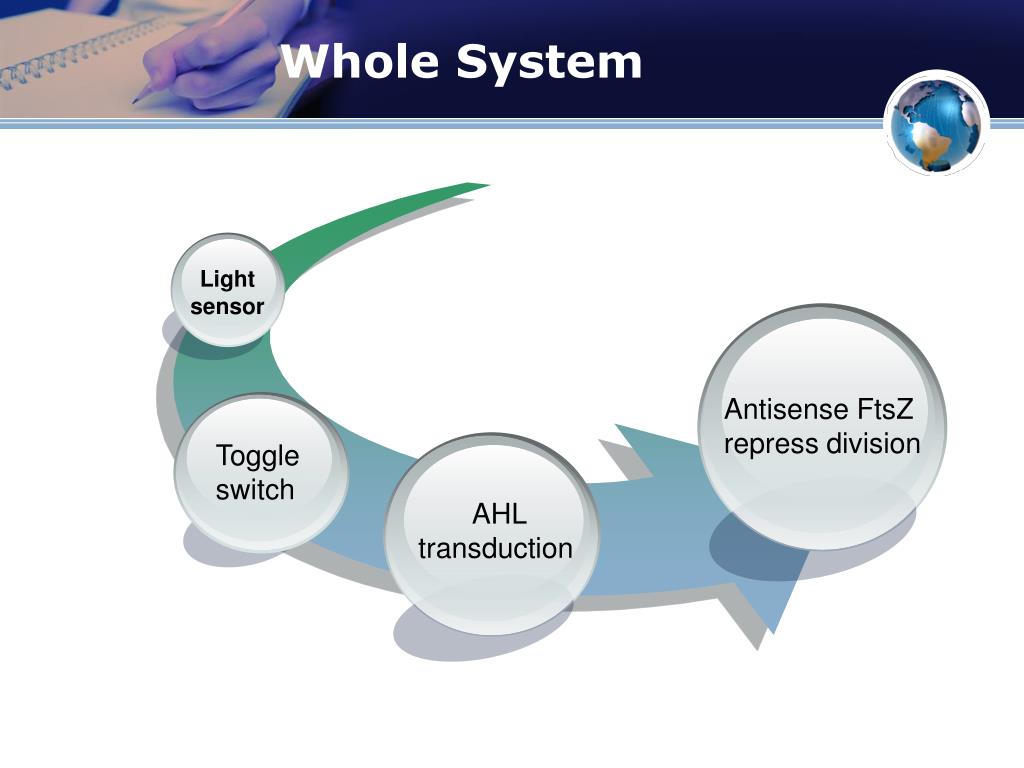 Whole System

Light sensor

Toggle switch

AHL transduction

Antisense FtsZ repress division